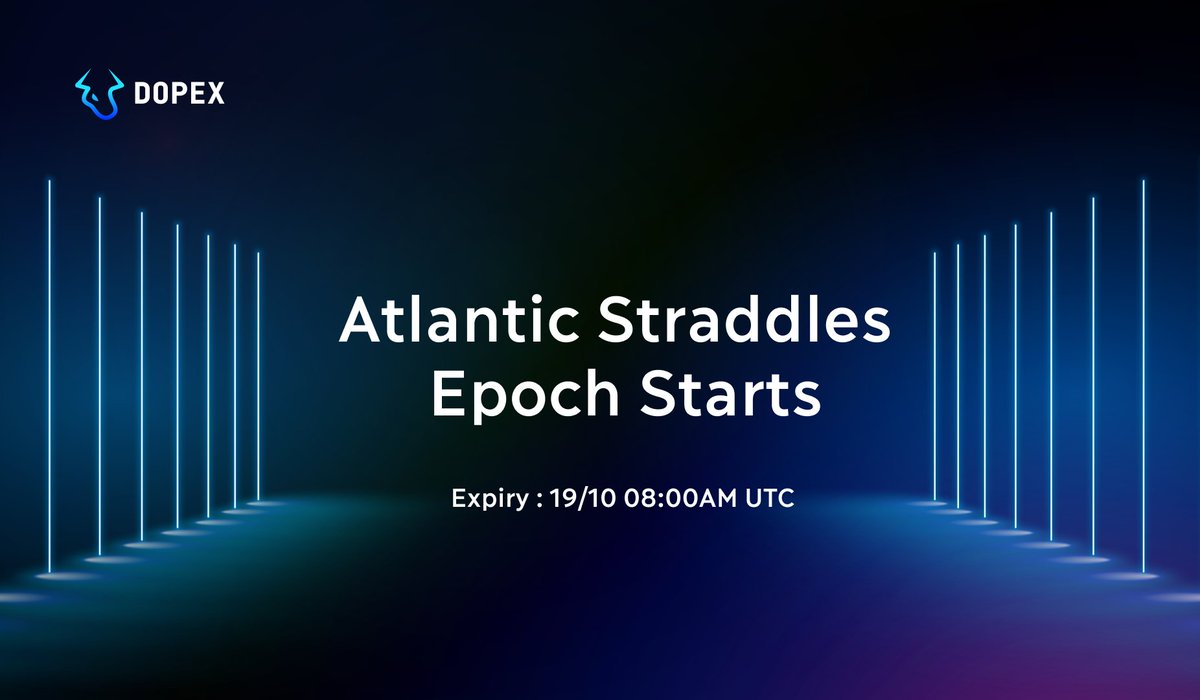 DOPEX

Atlantic Straddles
Epoch Starts

Expiry : 19/10 08:00AM UTC